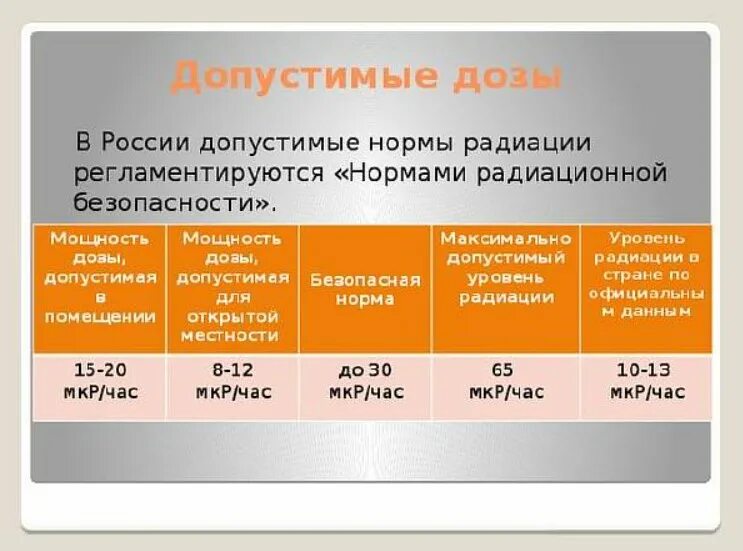 Допустимые дозы

В России допустимые нормы радиации регламентируются «Нормами радиационной безопасности».

| Мощность дозы, допустимая в помещении | Мощность дозы, допустимая для открытой местности | Безопасная норма | Максимально допустимый уровень радиации | Уровень радиации в стране по официальным данным |
|---|---|---|---|---|
| 15-20 мкР/час | 8-12 мкР/час | до 30 мкР/час | 65 мкР/час | 10-13 мкР/час |